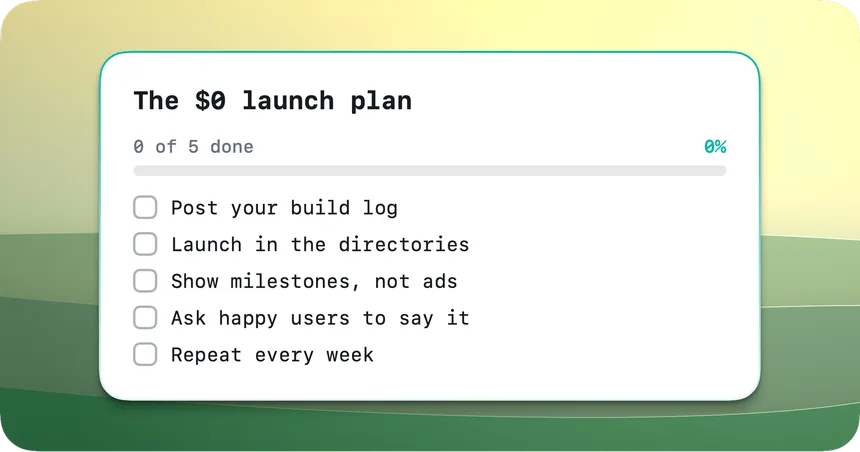 The \$0 launch plan

0 of 5 done

0%

Post your build log

Launch in the directories

Show milestones, not ads

Ask happy users to say it

Repeat every week